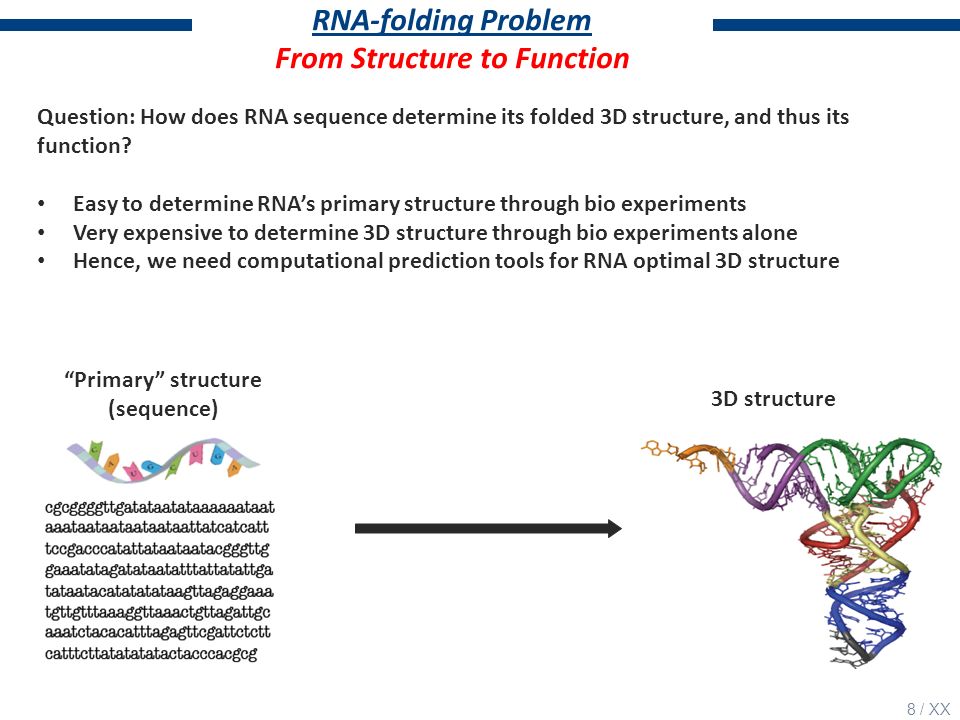 RNA-folding Problem
From Structure to Function

Question: How does RNA sequence determine its folded 3D structure, and thus its function?

• Easy to determine RNA's primary structure through bio experiments
• Very expensive to determine 3D structure through bio experiments alone
• Hence, we need computational prediction tools for RNA optimal 3D structure

"Primary" structure (sequence)

cgcggggttgatataatataaaaaataat
aaataataataataataattatcatcatt
tccgacccatattataataatacgggttg
gaaatatagatataatatttattatattga
tataatacatatatataagttagaggaaa
tgttgtttaaaggttaaactgttagattgc
aaatctacacatttagagttcgattctctt
catttcttatatatatactacccacgcg

3D structure

8 / XX